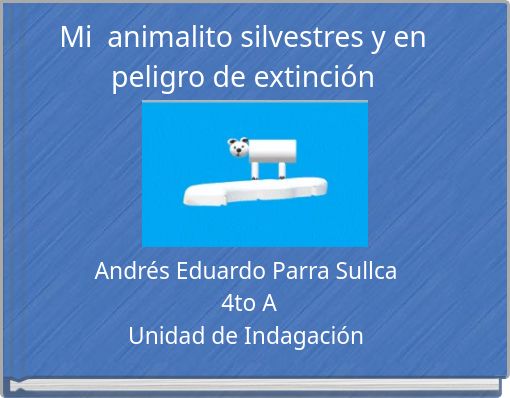 Mi  animalito silvestres y en peligro de extinción

Andrés Eduardo Parra Sullca
4to A
Unidad de Indagación